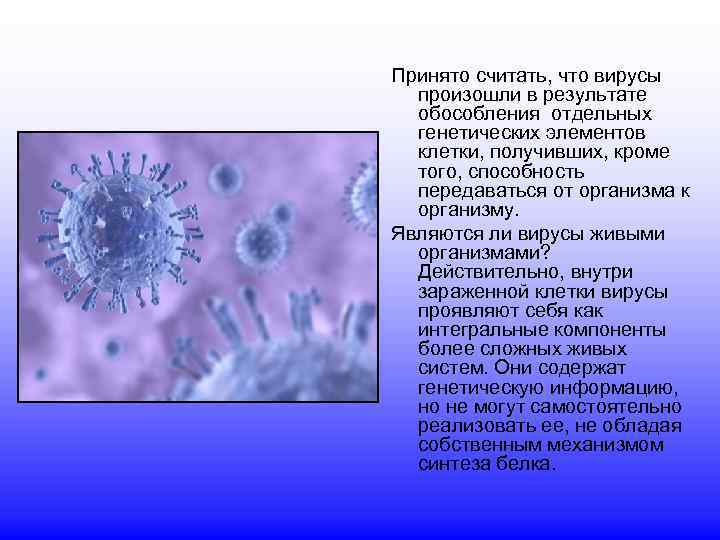 Принято считать, что вирусы произошли в результате обособления отдельных генетических элементов клетки, получивших, кроме того, способность передаваться от организма к организму.

Являются ли вирусы живыми организмами? Действительно, внутри зараженной клетки вирусы проявляют себя как интегральные компоненты более сложных живых систем. Они содержат генетическую информацию, но не могут самостоятельно реализовать ее, не обладая собственным механизмом синтеза белка.